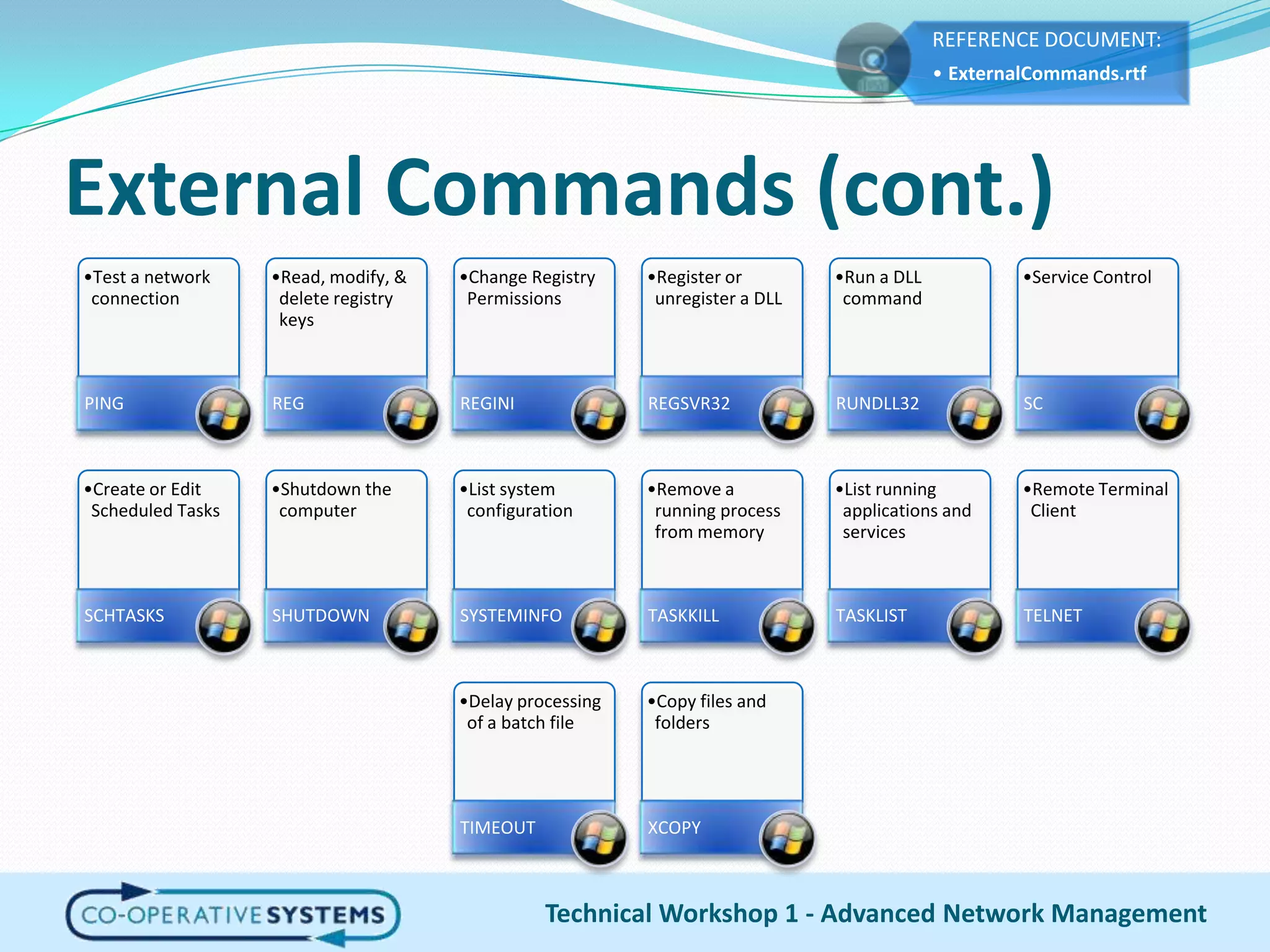 REFERENCE DOCUMENT:
• ExternalCommands.rtf

External Commands (cont.)

•Test a network connection
PING

•Read, modify, & delete registry keys
REG

•Change Registry Permissions
REGINI

•Register or unregister a DLL
REGSVR32

•Run a DLL command
RUNDLL32

•Service Control
SC

•Create or Edit Scheduled Tasks
SCHTASKS

•Shutdown the computer
SHUTDOWN

•List system configuration
SYSTEMINFO

•Remove a running process from memory
TASKKILL

•List running applications and services
TASKLIST

•Remote Terminal Client
TELNET

•Delay processing of a batch file
TIMEOUT

•Copy files and folders
XCOPY

CO-OPERATIVE SYSTEMS

Technical Workshop 1 - Advanced Network Management